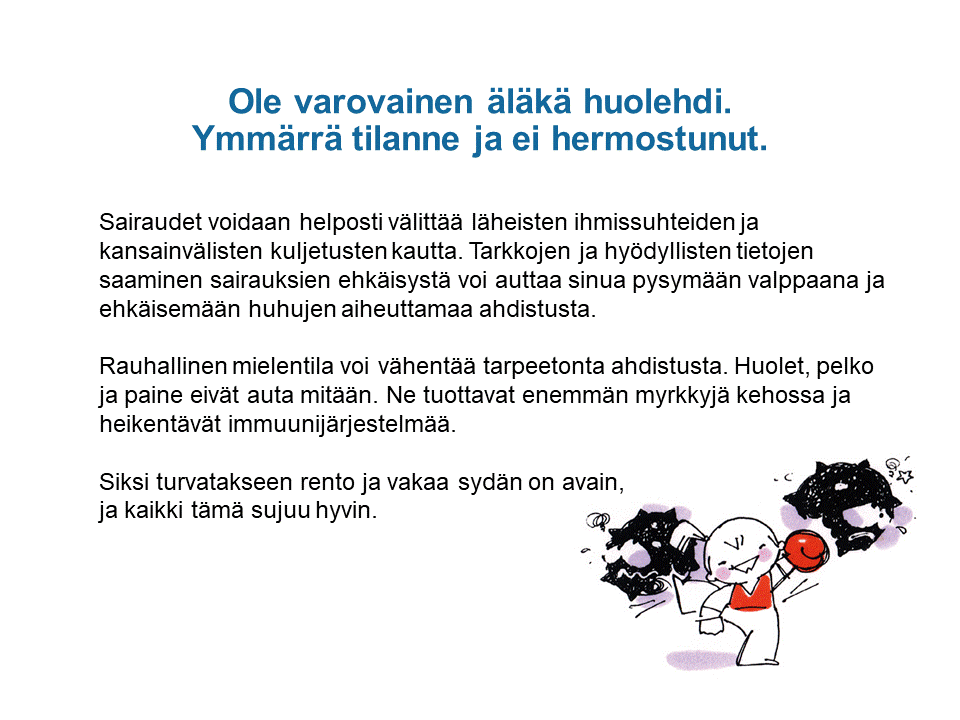 Ole varovainen äläkä huolehdi.
Ymmärrä tilanne ja ei hermostunut.

Sairaudet voidaan helposti välittää läheisten ihmissuhteiden ja kansainvälisten kuljetusten kautta. Tarkkojen ja hyödyllisten tietojen saaminen sairauksien ehkäisystä voi auttaa sinua pysymään valppaana ja ehkäisemään huhujen aiheuttamaa ahdistusta.

Rauhallinen mielentila voi vähentää tarpeetonta ahdistusta. Huolet, pelko ja paine eivät auta mitään. Ne tuottavat enemmän myrkkyjä kehossa ja heikentävät immuunijärjestelmää.

Siksi turvatakseen rento ja vakaa sydän on avain, ja kaikki tämä sujuu hyvin.